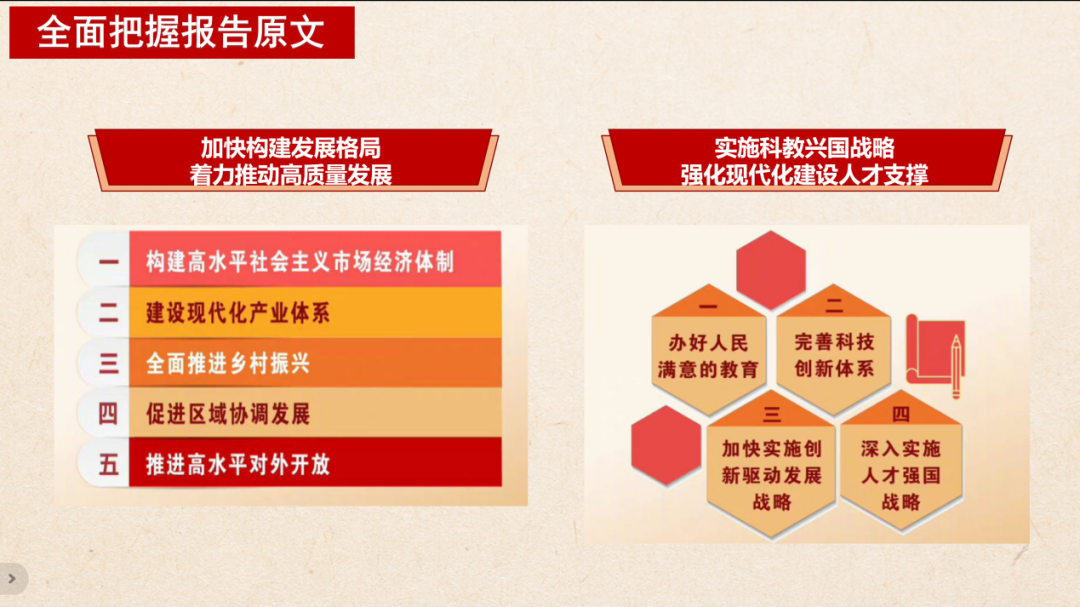 全面把握报告原文

加快构建发展格局
着力推动高质量发展

一 构建高水平社会主义市场经济体制
二 建设现代化产业体系
三 全面推进乡村振兴
四 促进区域协调发展
五 推进高水平对外开放

实施科教兴国战略
强化现代化建设人才支撑

一
办好人民满意的教育

二
完善科技创新体系

三
加快实施创新驱动发展战略

四
深入实施人才强国战略